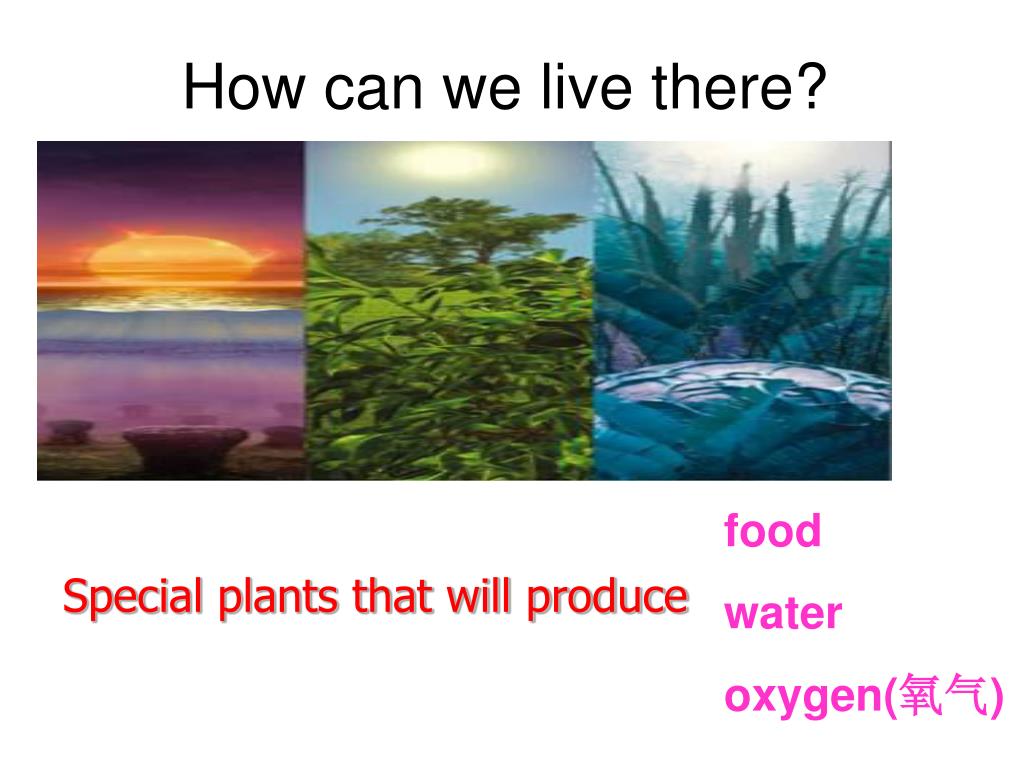 How can we live there?

Special plants that will produce

food

water

oxygen(氧气)